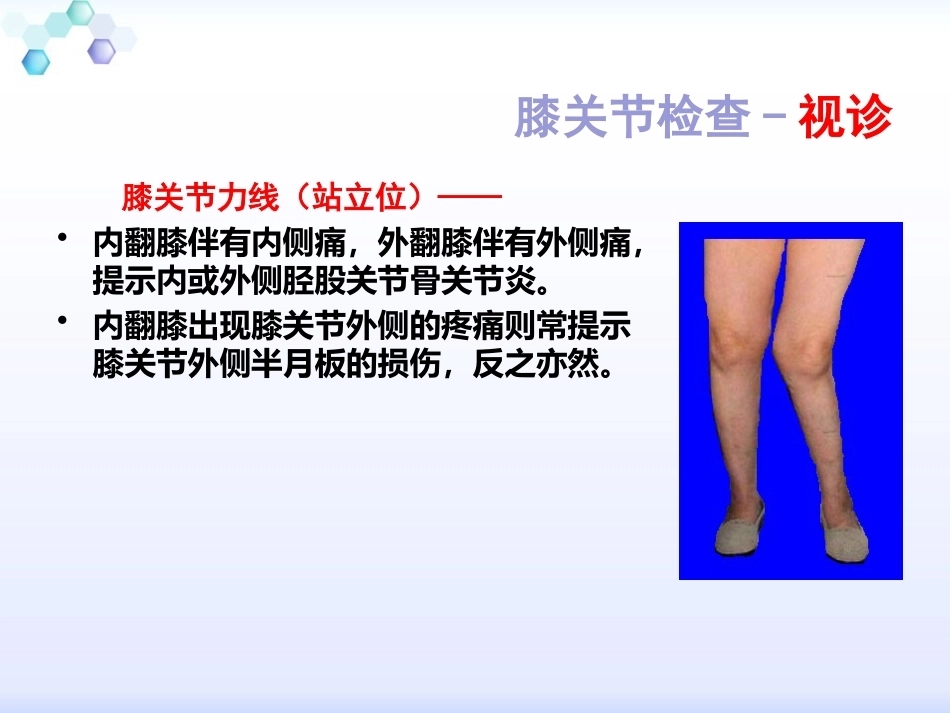 膝关节检查 – 视诊

膝关节力线（站立位）——

• 内翻膝伴有内侧痛，外翻膝伴有外侧痛，提示内或外侧胫股关节骨关节炎。
• 内翻膝出现膝关节外侧的疼痛则常提示膝关节外侧半月板的损伤，反之亦然。